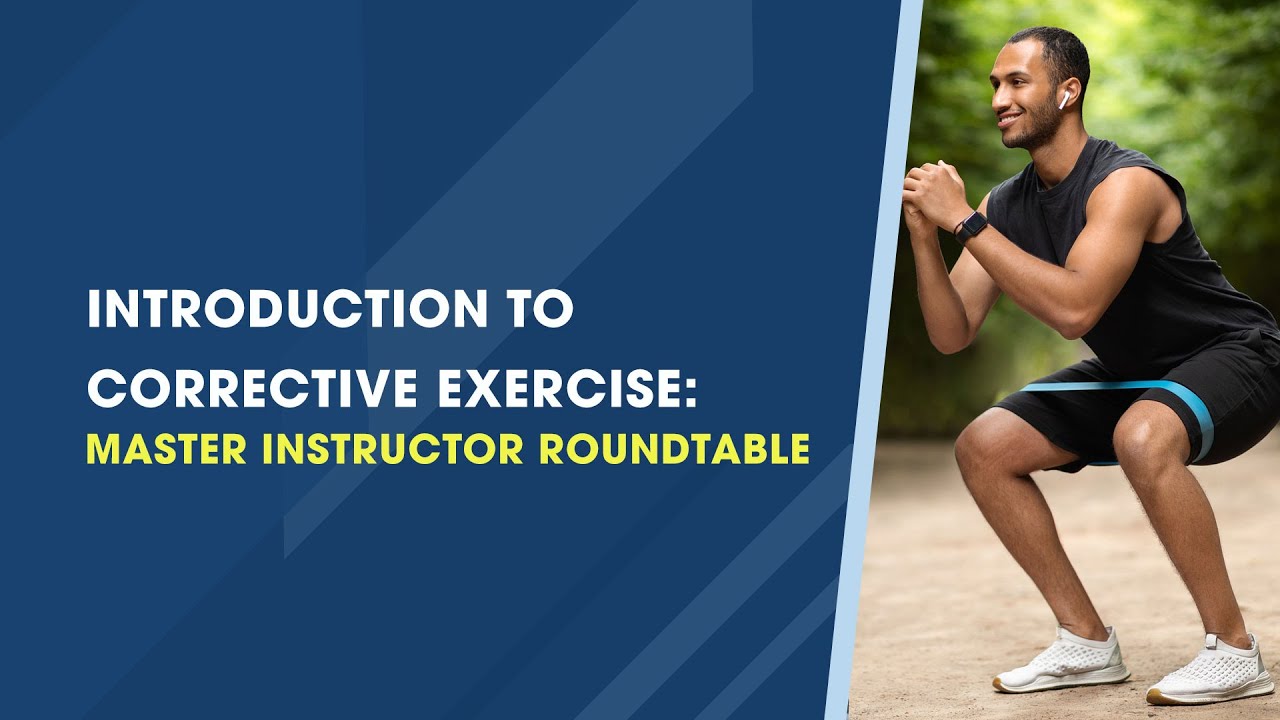 INTRODUCTION TO CORRECTIVE EXERCISE:
MASTER INSTRUCTOR ROUNDTABLE